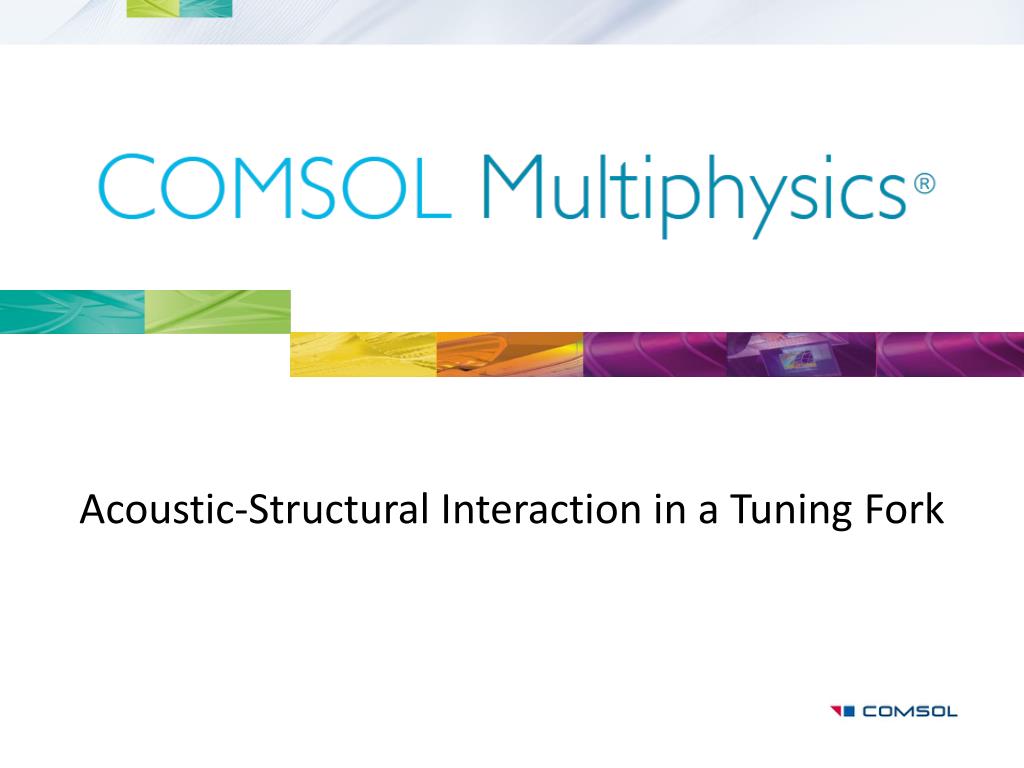 COMSOL Multiphysics®

Acoustic-Structural Interaction in a Tuning Fork

COMSOL